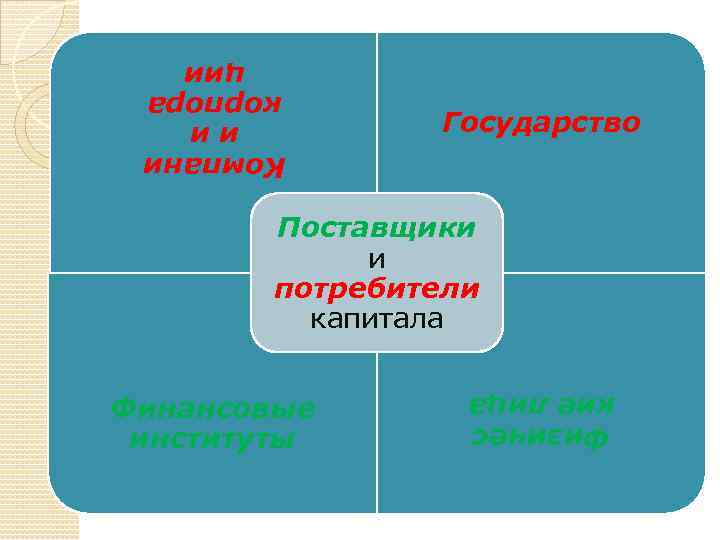 Компании и корпорации

Государство

Поставщики и потребители капитала

Финансовые институты

Физические лица